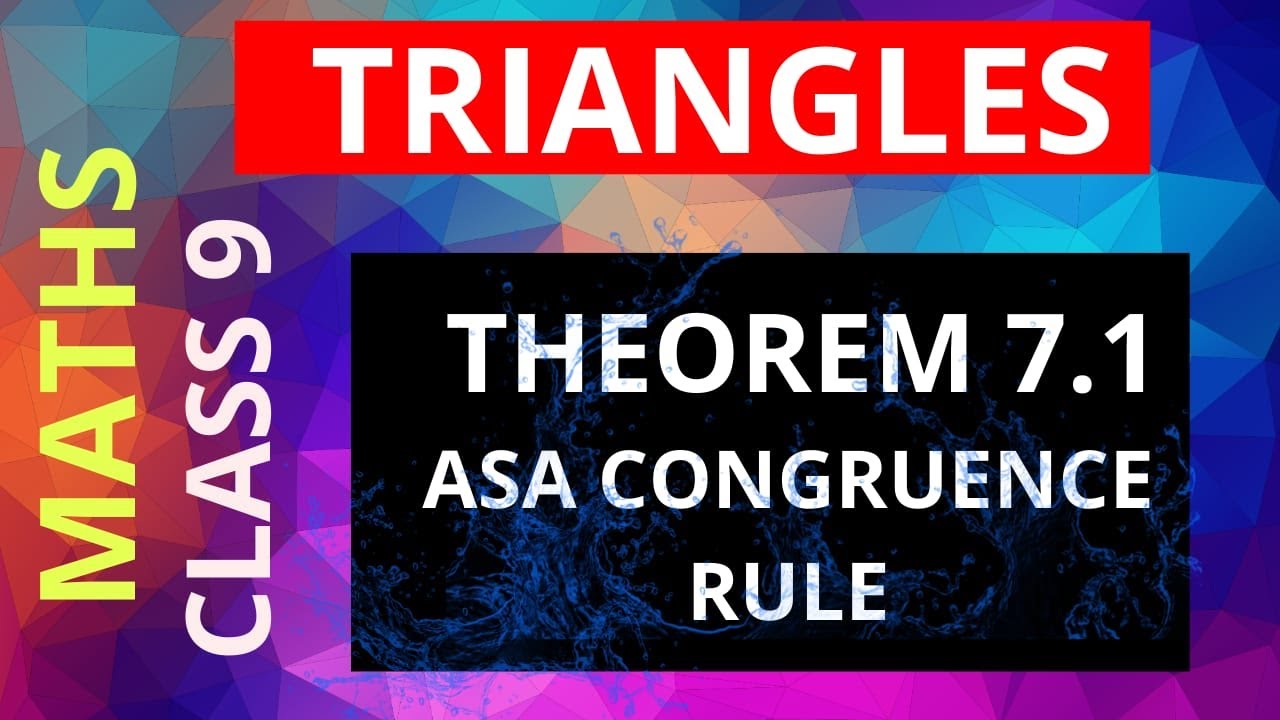 MATHS
CLASS 9

TRIANGLES

THEOREM 7.1
ASA CONGRUENCE RULE